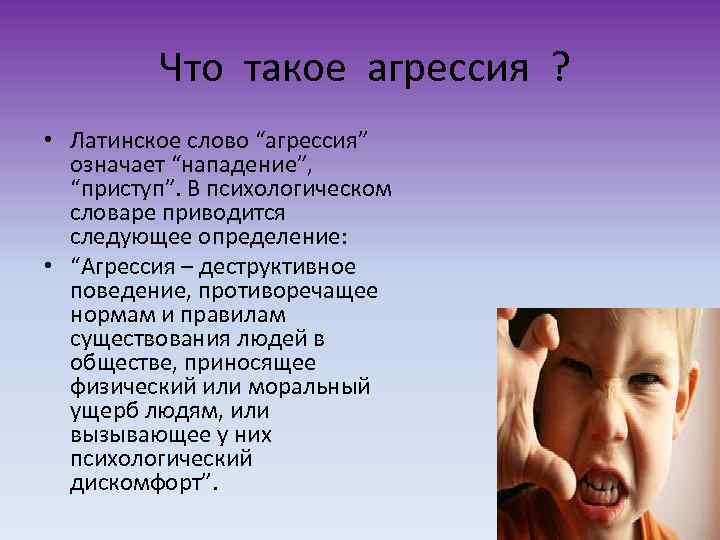 Что такое агрессия ?

• Латинское слово “агрессия” означает “нападение”, “приступ”. В психологическом словаре приводится следующее определение:

• “Агрессия – деструктивное поведение, противоречащее нормам и правилам существования людей в обществе, приносящее физический или моральный ущерб людям, или вызывающее у них психологический дискомфорт”.